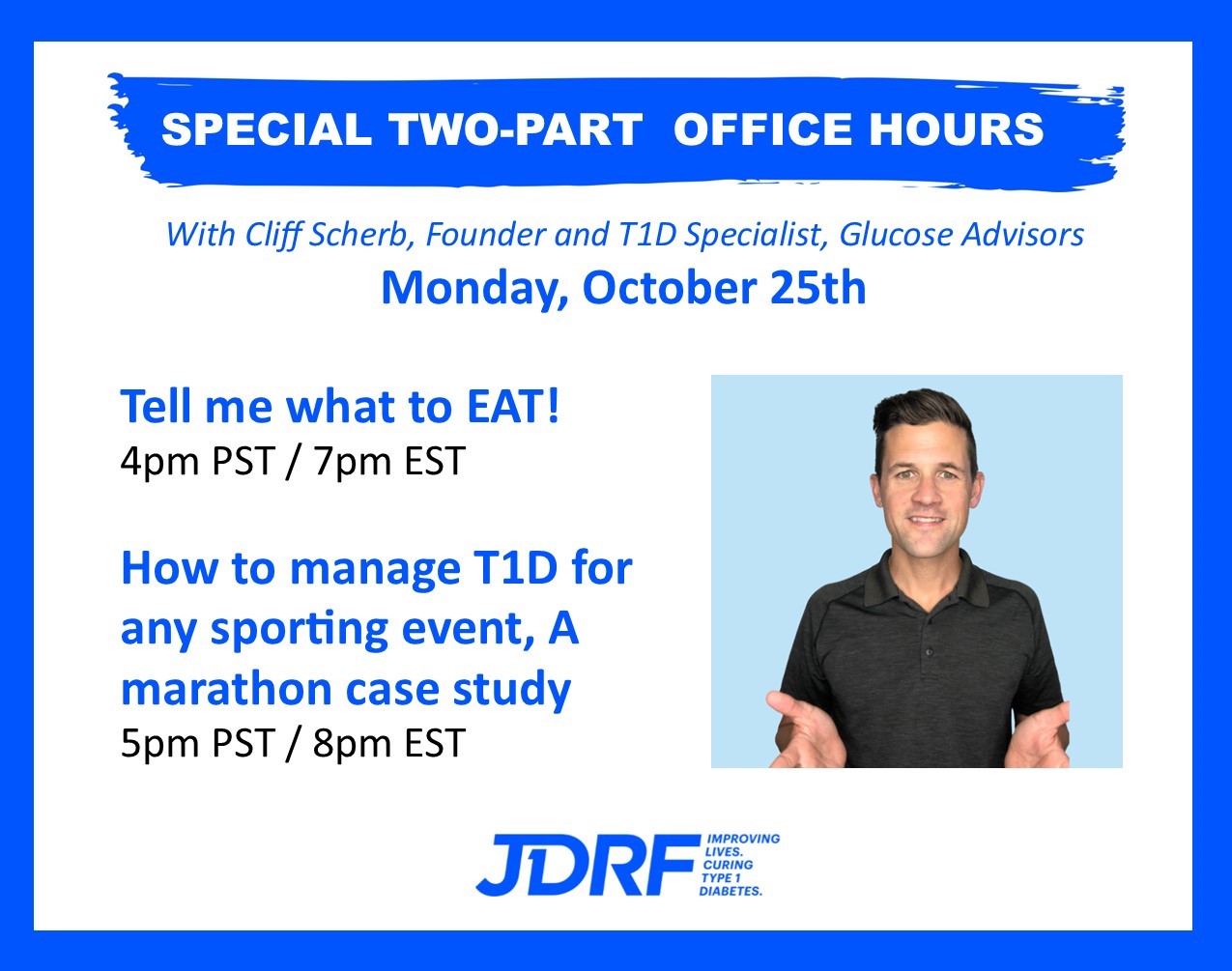 SPECIAL TWO-PART OFFICE HOURS

With Cliff Scherb, Founder and T1D Specialist, Glucose Advisors

Monday, October 25th

Tell me what to EAT!
4pm PST / 7pm EST

How to manage T1D for any sporting event, A marathon case study
5pm PST / 8pm EST

JDRF IMPROVING LIVES. CURING TYPE 1 DIABETES.